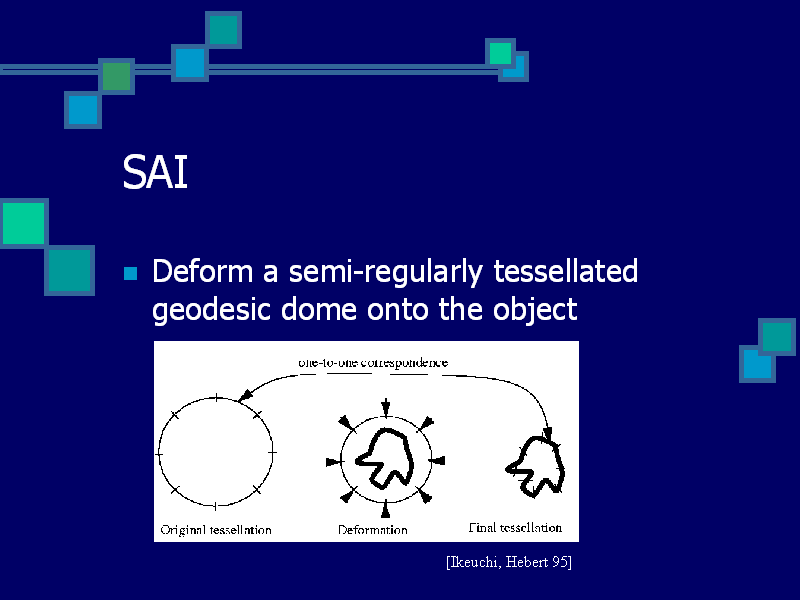 SAI

Deform a semi-regularly tessellated geodesic dome onto the object

one-to-one correspondence

Original tessellation

Deformation

Final tessellation

[Ikeuchi, Hebert 95]